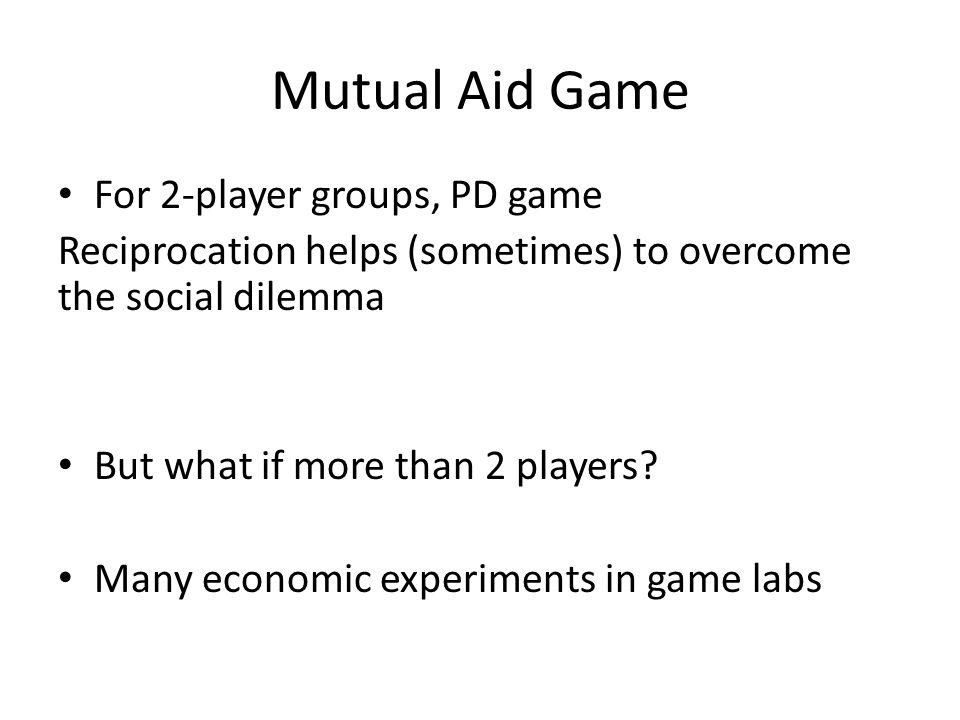 Mutual Aid Game

• For 2-player groups, PD game

Reciprocation helps (sometimes) to overcome the social dilemma

• But what if more than 2 players?

• Many economic experiments in game labs